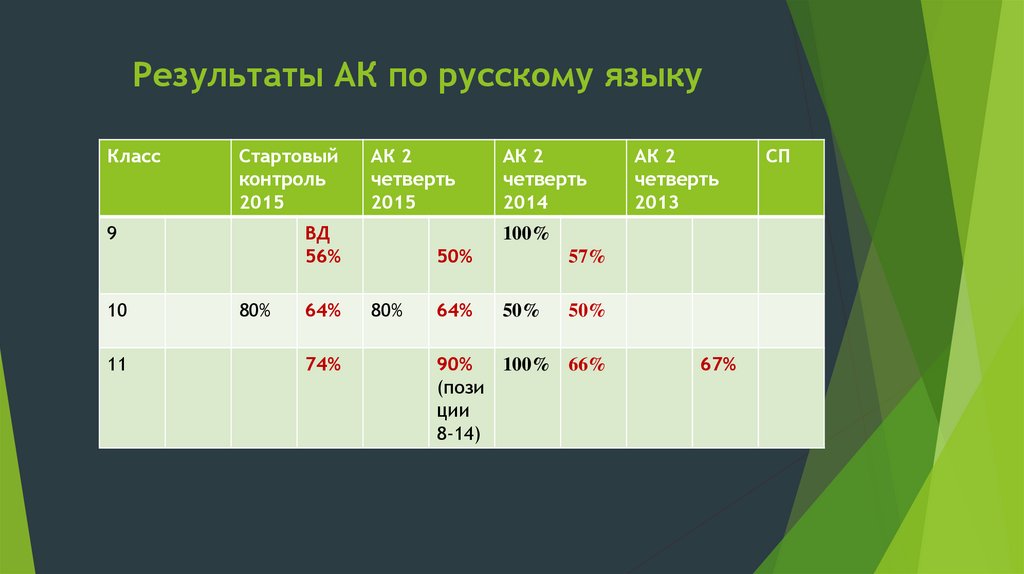 Результаты АК по русскому языку

| Класс | | Стартовый контроль 2015 | | АК 2 четверть 2015 | | АК 2 четверть 2014 | | АК 2 четверть 2013 | | СП |
|---|---|---|---|---|---|---|---|---|---|---|
| 9 | | | ВД 56% | | 50% | 100% | 57% | | | |
| 10 | | 80% | 64% | 80% | 64% | 50% | 50% | | | |
| 11 | | | 74% | | 90% (позиции 8-14) | 100% | 66% | | 67% | |